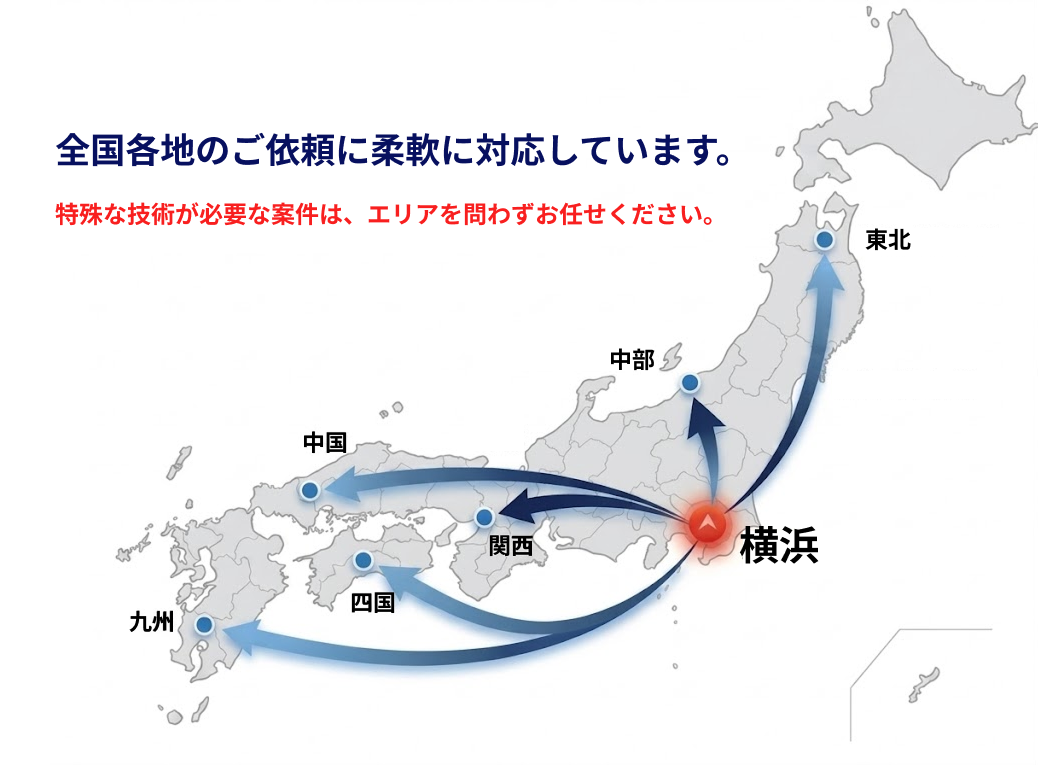 全国各地のご依頼に柔軟に対応しています。

特殊な技術が必要な案件は、エリアを問わずお任せください。

東北

中部

中国

関西

横浜

四国

九州